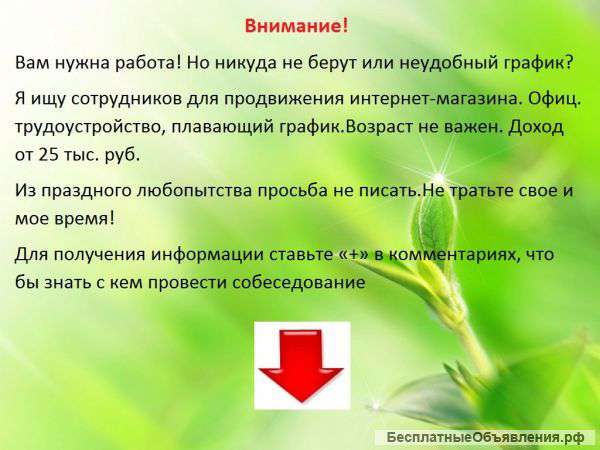 Внимание!

Вам нужна работа! Но никуда не берут или неудобный график?

Я ищу сотрудников для продвижения интернет-магазина. Офиц. трудоустройство, плавающий график.Возраст не важен. Доход от 25 тыс. руб.

Из праздного любопытства просьба не писать.Не тратьте свое и мое время!

Для получения информации ставьте «+» в комментариях, что бы знать с кем провести собеседование

БесплатныеОбъявления.рф